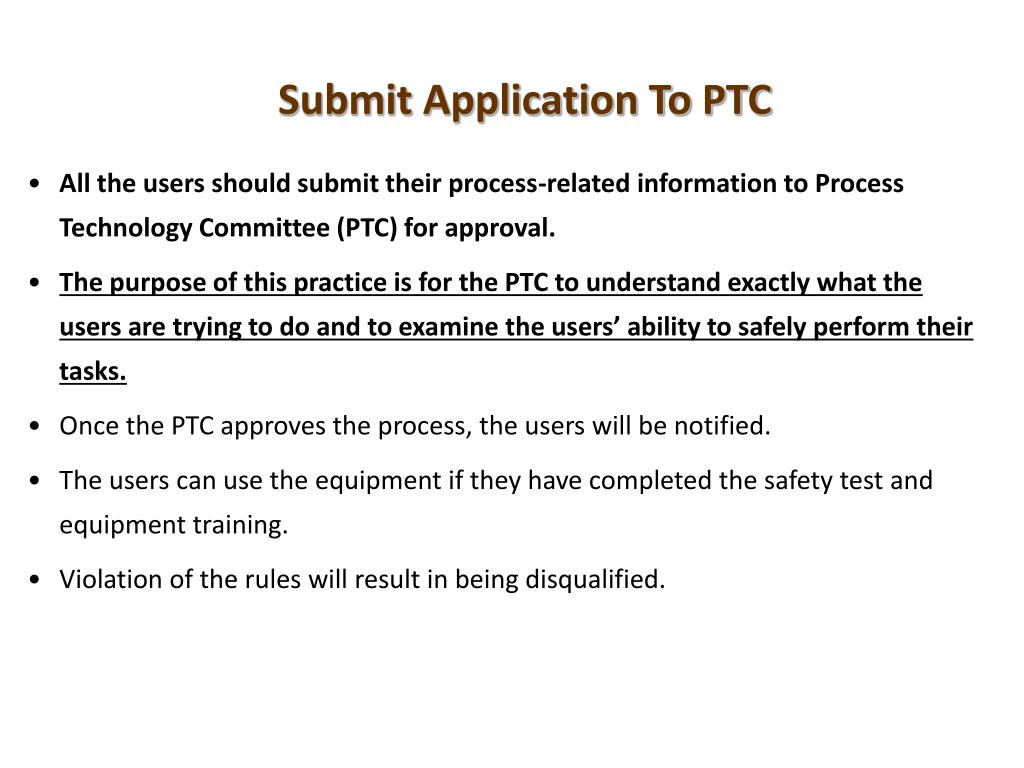 Submit Application To PTC

• All the users should submit their process-related information to Process Technology Committee (PTC) for approval.

• The purpose of this practice is for the PTC to understand exactly what the users are trying to do and to examine the users' ability to safely perform their tasks.

• Once the PTC approves the process, the users will be notified.

• The users can use the equipment if they have completed the safety test and equipment training.

• Violation of the rules will result in being disqualified.